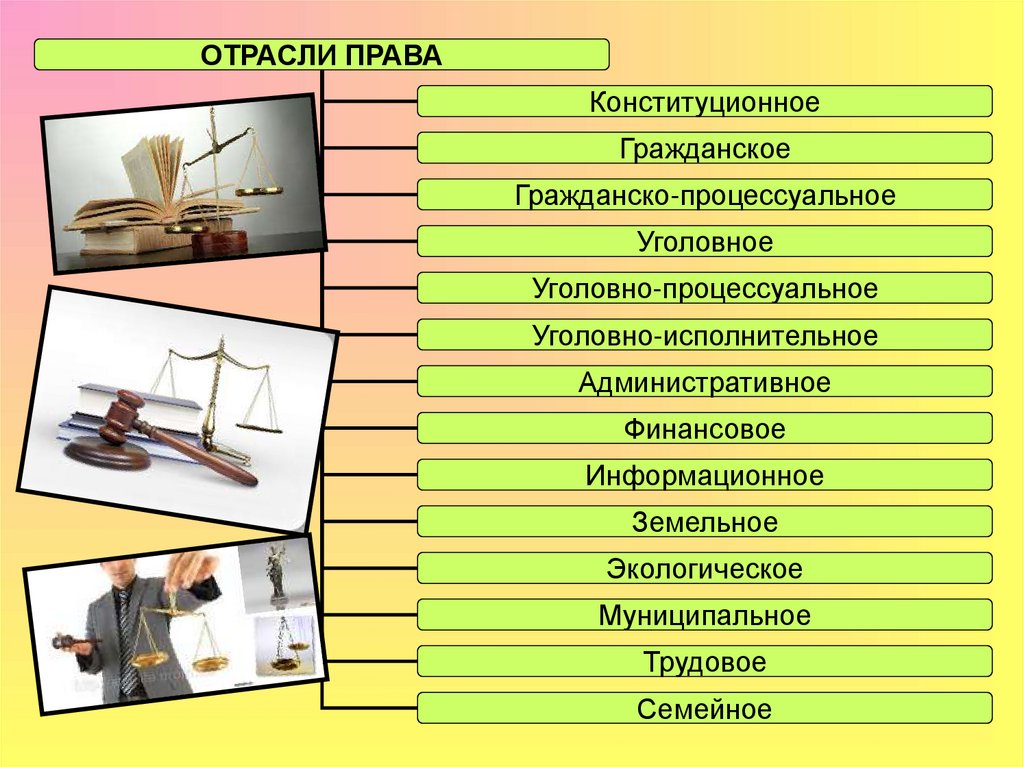 ОТРАСЛИ ПРАВА

Конституционное

Гражданское

Гражданско-процессуальное

Уголовное

Уголовно-процессуальное

Уголовно-исполнительное

Административное

Финансовое

Информационное

Земельное

Экологическое

Муниципальное

Трудовое

Семейное